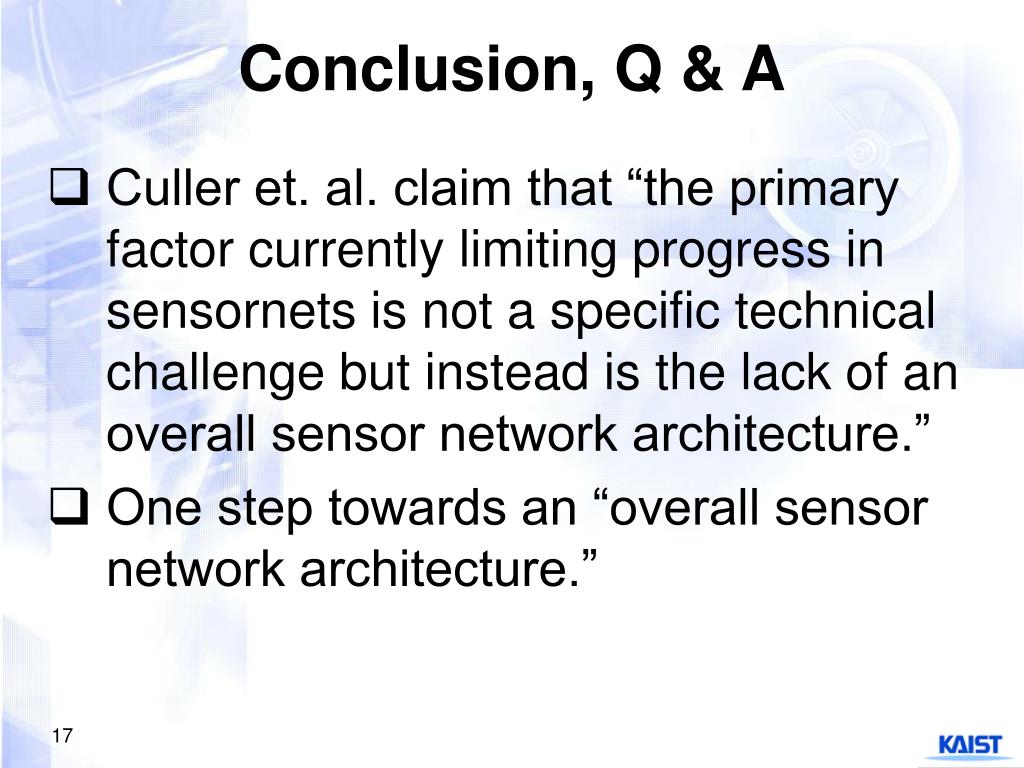 Conclusion, Q & A

❑ Culler et. al. claim that “the primary factor currently limiting progress in sensornets is not a specific technical challenge but instead is the lack of an overall sensor network architecture.”

❑ One step towards an “overall sensor network architecture.”

17

KAIST